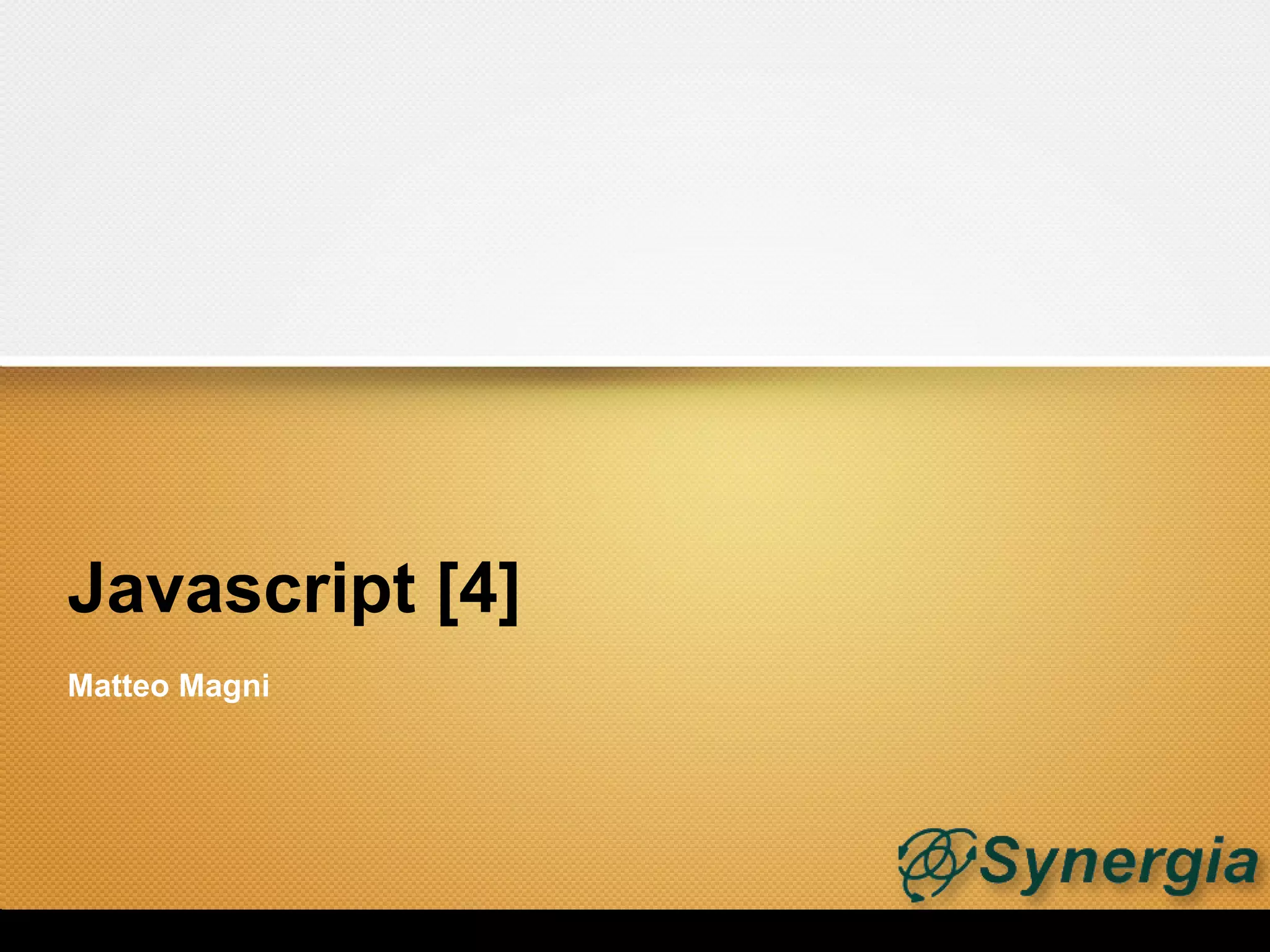 Javascript [4]

Matteo Magni

Synergia